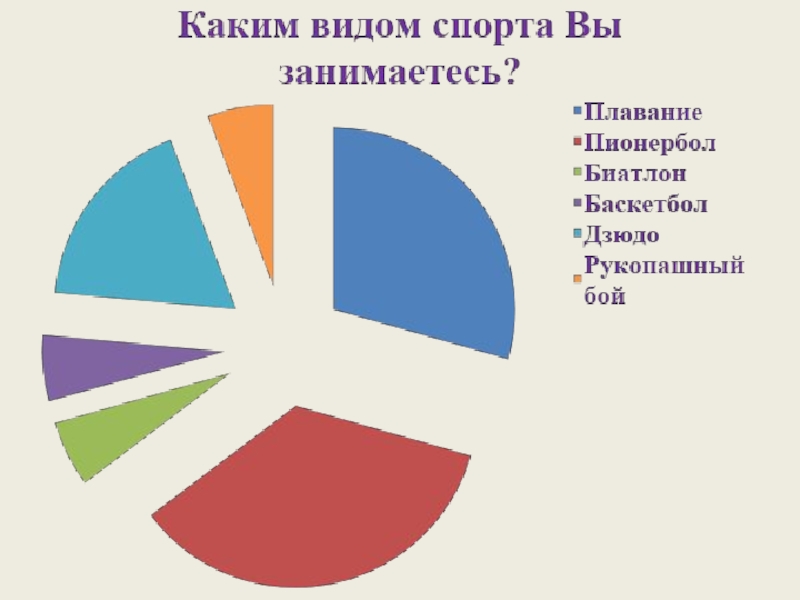 Каким видом спорта Вы занимаетесь?

Плавание
Пионербол
Биатлон
Баскетбол
Дзюдо
Рукопашный бой